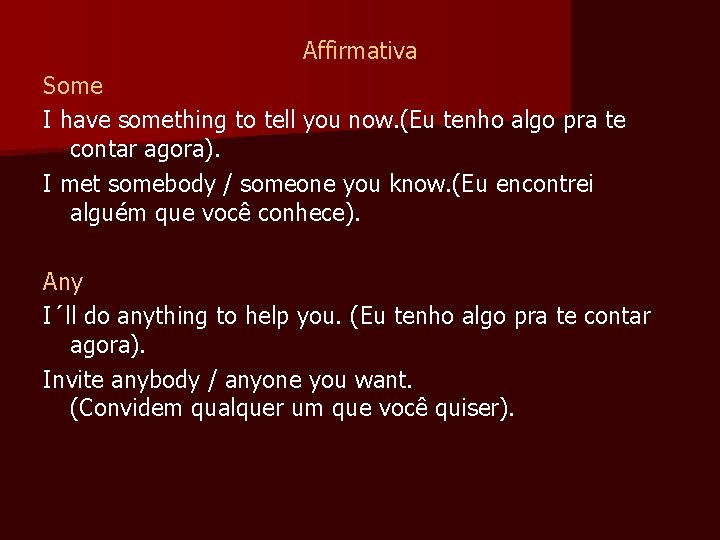 Affirmativa

Some

I have something to tell you now.(Eu tenho algo pra te contar agora).

I met somebody / someone you know.(Eu encontrei alguém que você conhece).

Any

I´ll do anything to help you. (Eu tenho algo pra te contar agora).

Invite anybody / anyone you want.
(Convidem qualquer um que você quiser).